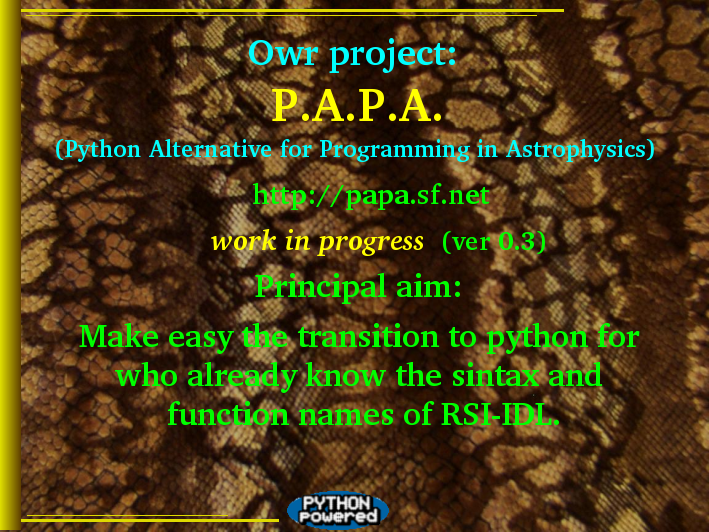 Owr project:

P.A.P.A.

(Python Alternative for Programming in Astrophysics)

http://papa.sf.net

work in progress (ver 0.3)

Principal aim:

Make easy the transition to python for who already know the sintax and function names of RSI-IDL.

PYTHON Powered